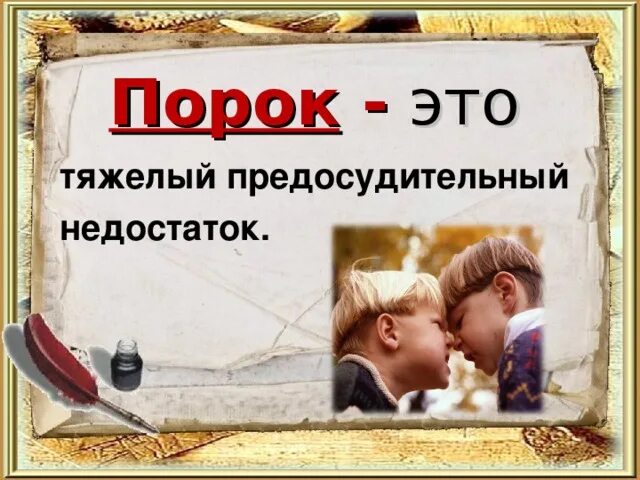 Порок - это

тяжелый предосудительный недостаток.